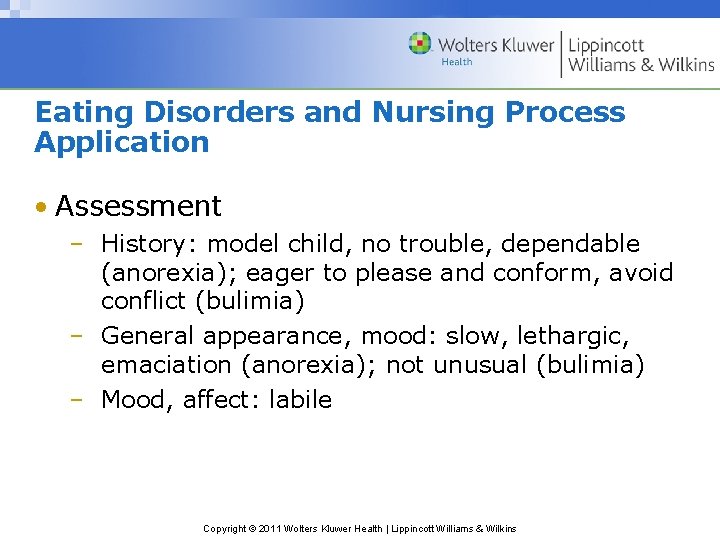 Wolters Kluwer Health | Lippincott Williams & Wilkins

Eating Disorders and Nursing Process Application

• Assessment
– History: model child, no trouble, dependable (anorexia); eager to please and conform, avoid conflict (bulimia)
– General appearance, mood: slow, lethargic, emaciation (anorexia); not unusual (bulimia)
– Mood, affect: labile

Copyright © 2011 Wolters Kluwer Health | Lippincott Williams & Wilkins